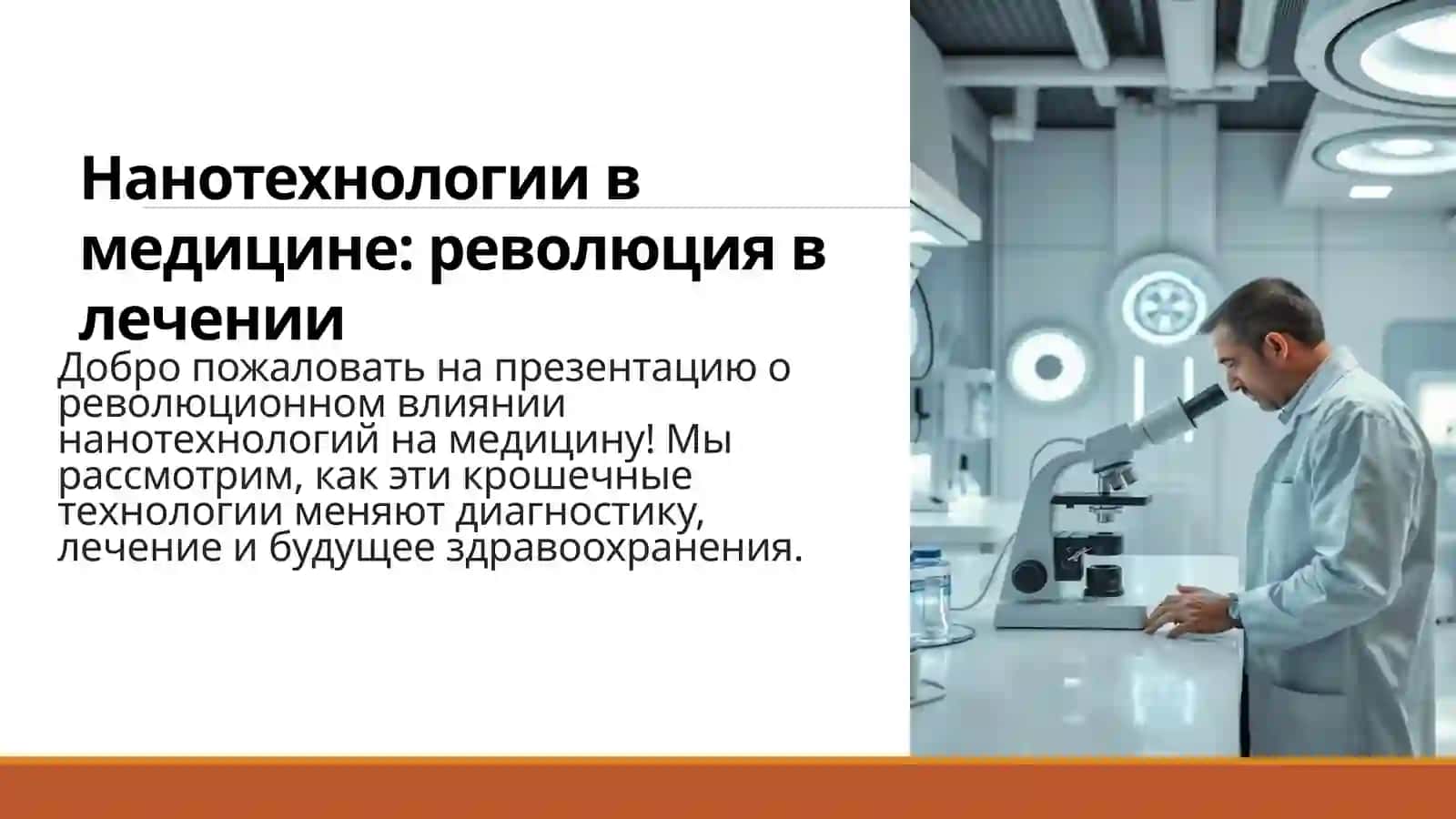 Нанотехнологии в медицине: революция в лечении

Добро пожаловать на презентацию о революционном влиянии нанотехнологий на медицину! Мы рассмотрим, как эти крошечные технологии меняют диагностику, лечение и будущее здравоохранения.